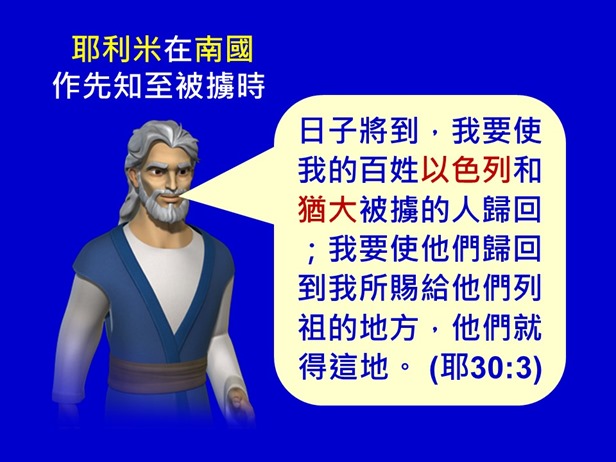 耶利米在南國
作先知至被擄時

日子將到，我要使我的百姓以色列和猶大被擄的人歸回；我要使他們歸回到我所賜給他們列祖的地方，他們就得這地。 (耶30:3)